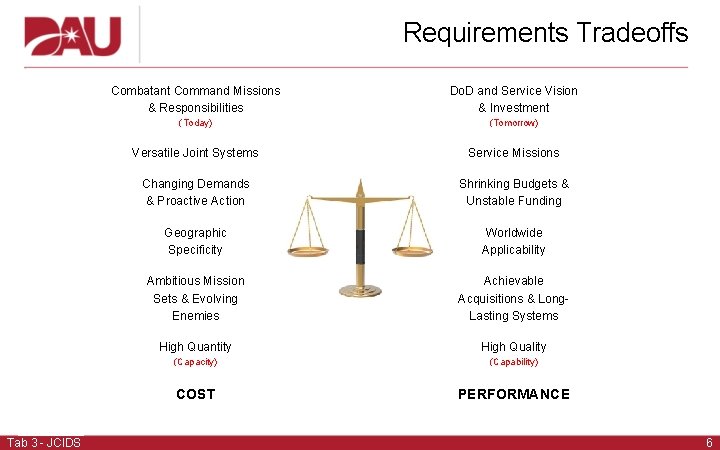 DAU

Requirements Tradeoffs

Combatant Command Missions & Responsibilities
(Today)

Versatile Joint Systems

Changing Demands & Proactive Action

Geographic Specificity

Ambitious Mission Sets & Evolving Enemies

High Quantity
(Capacity)

COST

DoD and Service Vision & Investment
(Tomorrow)

Service Missions

Shrinking Budgets & Unstable Funding

Worldwide Applicability

Achievable Acquisitions & Long-Lasting Systems

High Quality
(Capability)

PERFORMANCE

Tab 3 - JCIDS

6